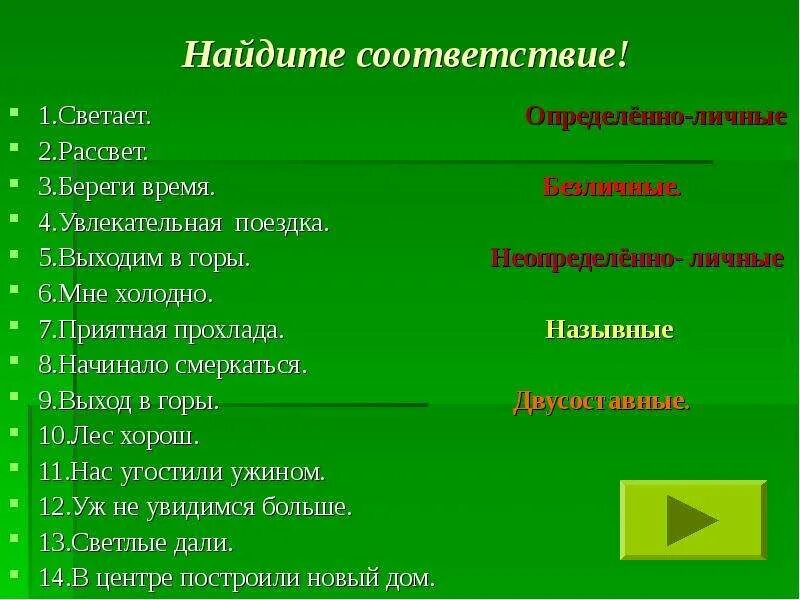 Найдите соответствие!

1.Светает.
2.Рассвет.
3.Береги время.
4.Увлекательная поездка.
5.Выходим в горы.
6.Мне холодно.
7.Приятная прохлада.
8.Начинало смеркаться.
9.Выход в горы.
10.Лес хорош.
11.Нас угостили ужином.
12.Уж не увидимся больше.
13.Светлые дали.
14.В центре построили новый дом.

Определённо-личные

Безличные.

Неопределённо- личные

Назывные

Двусоставные.